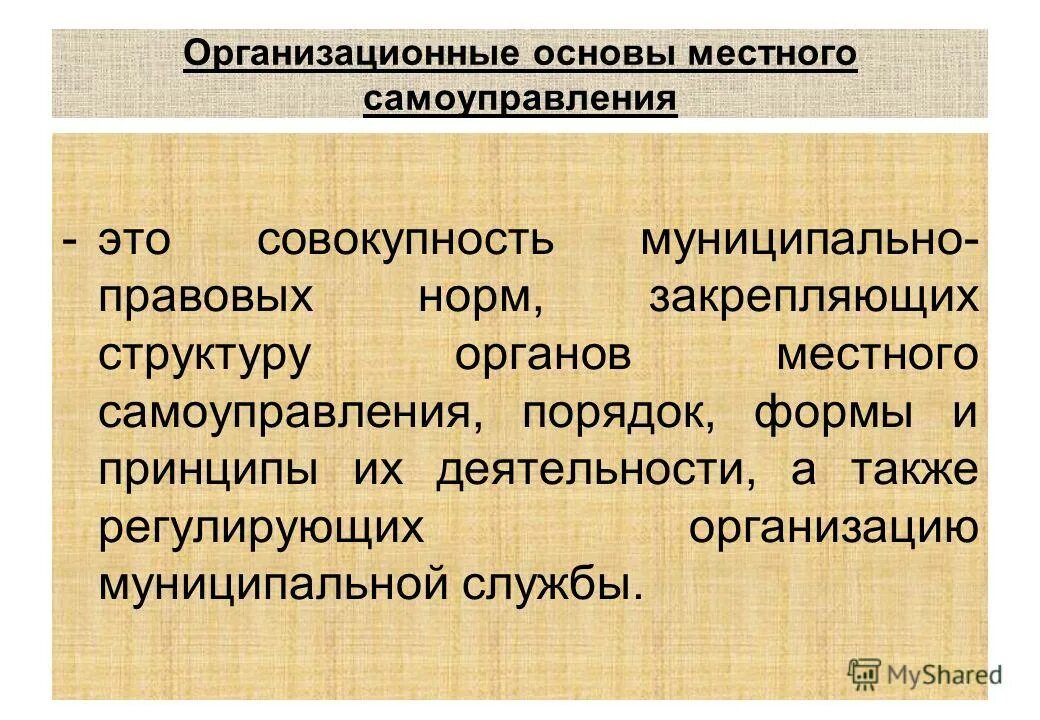 Организационные основы местного самоуправления

- это совокупность муниципально-правовых норм, закрепляющих структуру органов местного самоуправления, порядок, формы и принципы их деятельности, а также регулирующих организацию муниципальной службы.

MyShared